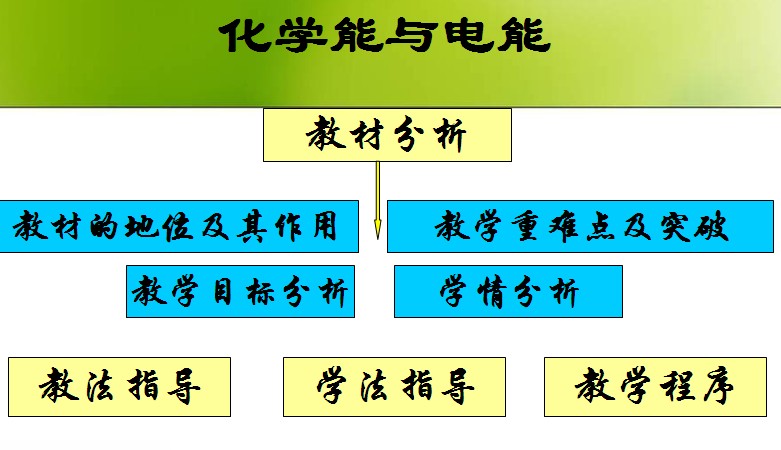 化学能与电能

教材分析

教材的地位及其作用

教学重难点及突破

教学目标分析

学情分析

教法指导

学法指导

教学程序